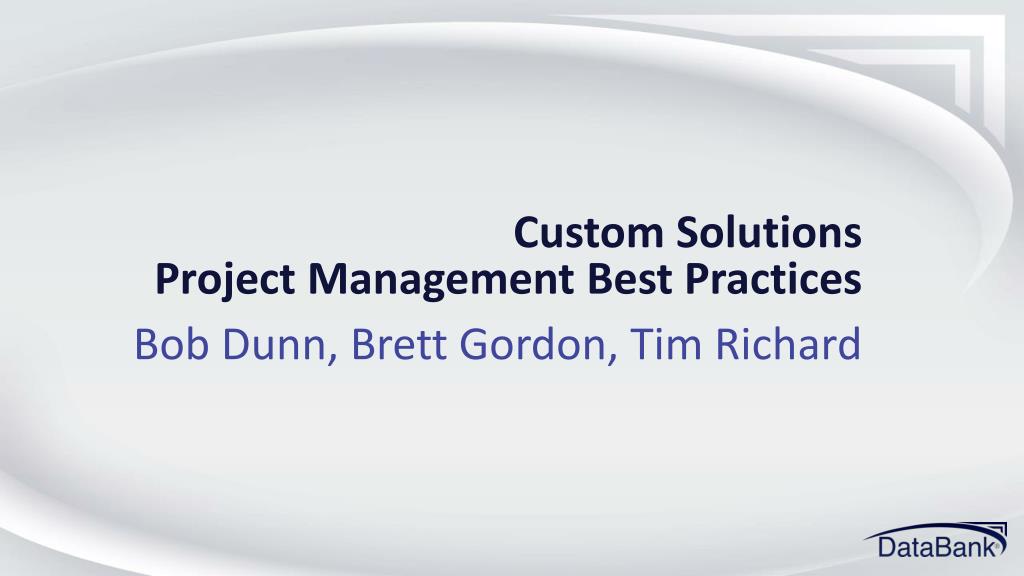 Custom Solutions
Project Management Best Practices

Bob Dunn, Brett Gordon, Tim Richard

DataBank